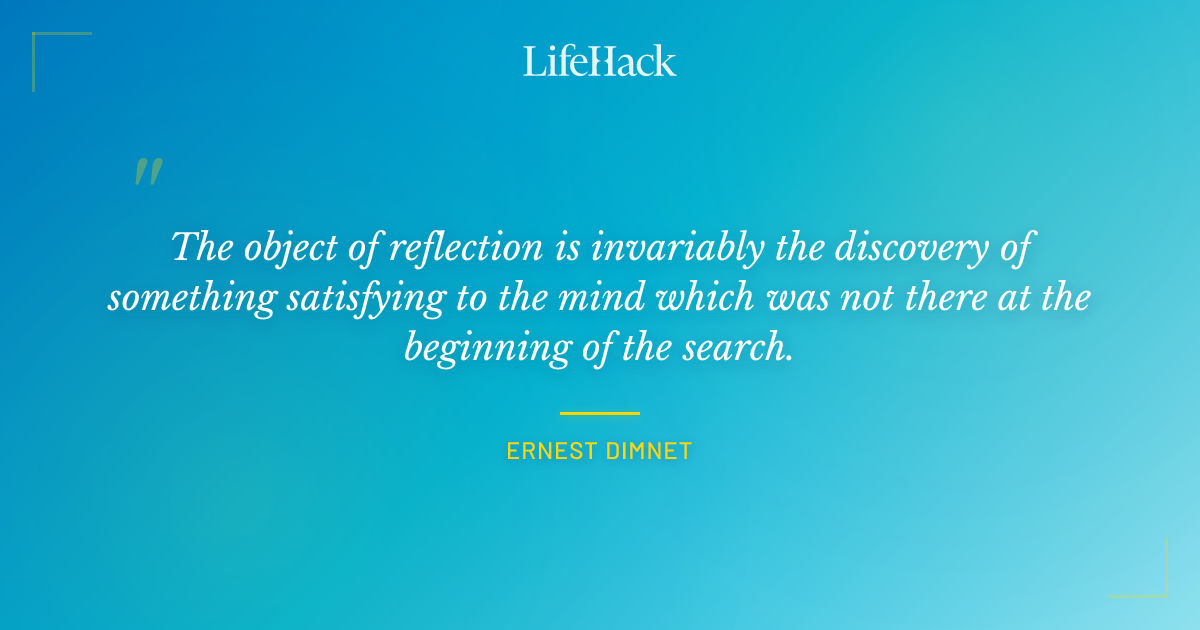 LifeHack

"

The object of reflection is invariably the discovery of something satisfying to the mind which was not there at the beginning of the search.

ERNEST DIMNET